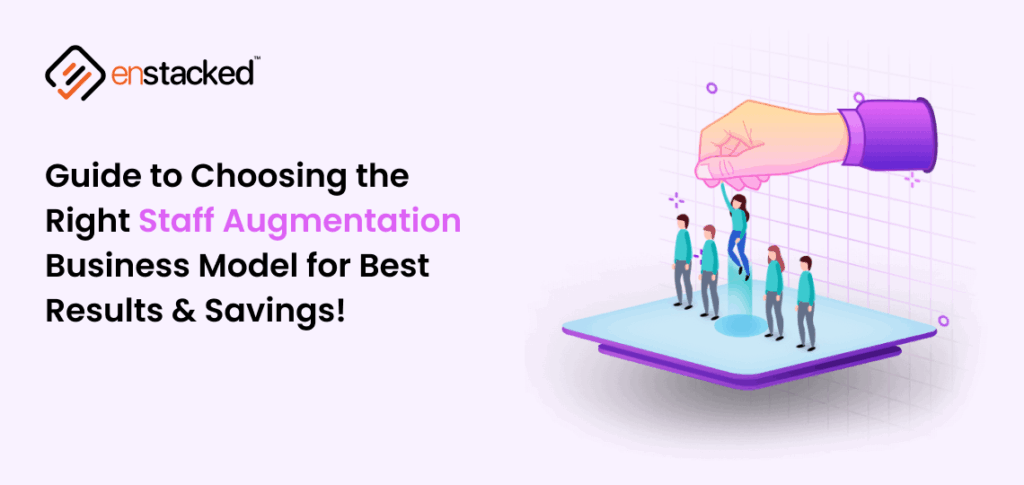 enstacked™

Guide to Choosing the Right Staff Augmentation Business Model for Best Results & Savings!